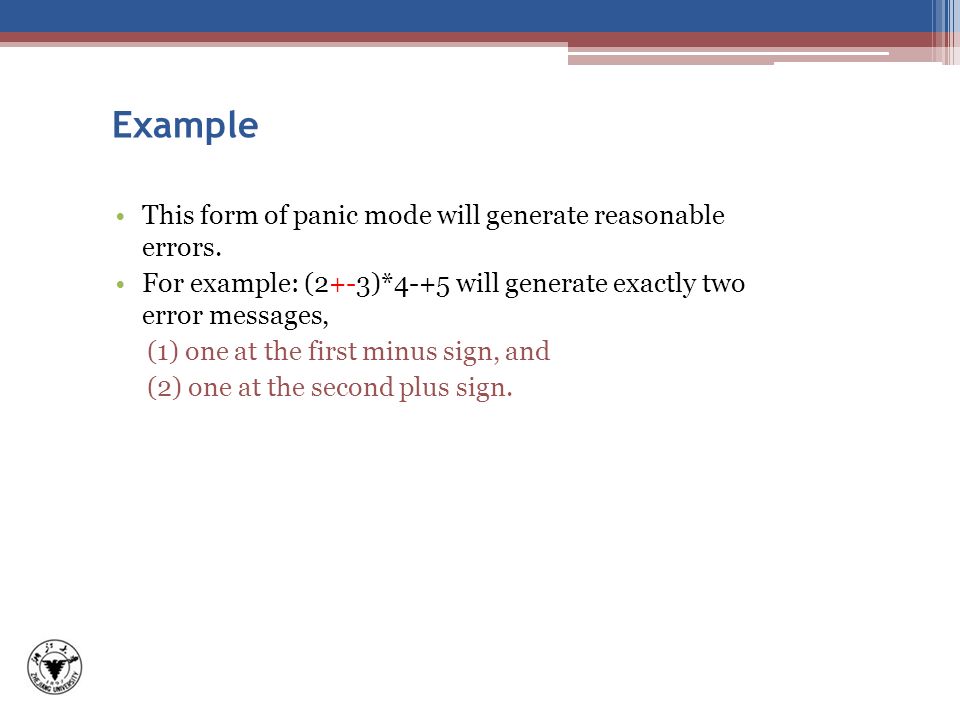 Example

• This form of panic mode will generate reasonable errors.
• For example: (2+-3)*4-+5 will generate exactly two error messages,
(1) one at the first minus sign, and
(2) one at the second plus sign.

ZHEJIANG UNIVERSITY